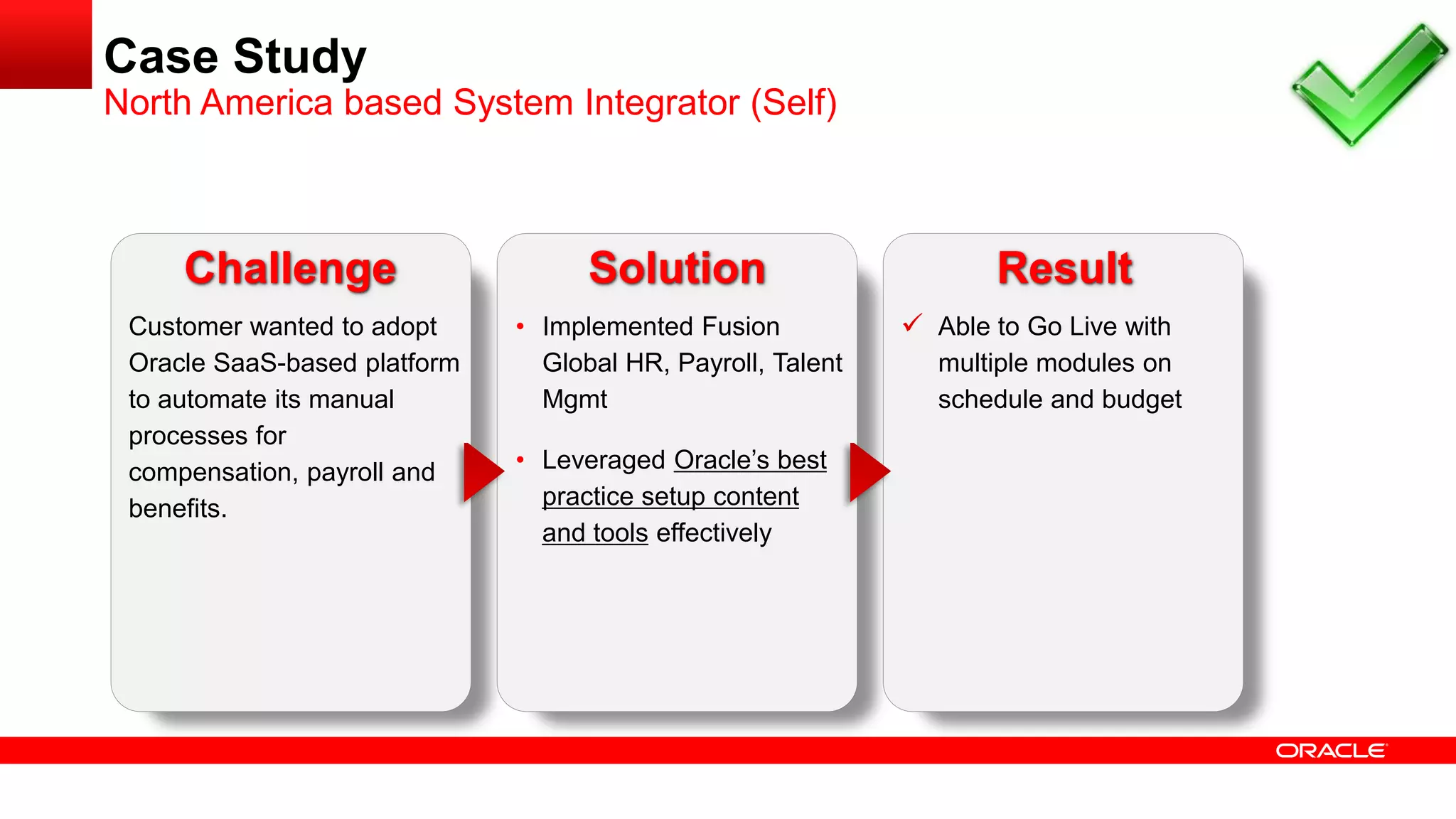 Case Study
North America based System Integrator (Self)

Challenge

Customer wanted to adopt Oracle SaaS-based platform to automate its manual processes for compensation, payroll and benefits.

Solution

• Implemented Fusion Global HR, Payroll, Talent Mgmt

• Leveraged Oracle's best practice setup content and tools effectively

Result

✓ Able to Go Live with multiple modules on schedule and budget

ORACLE